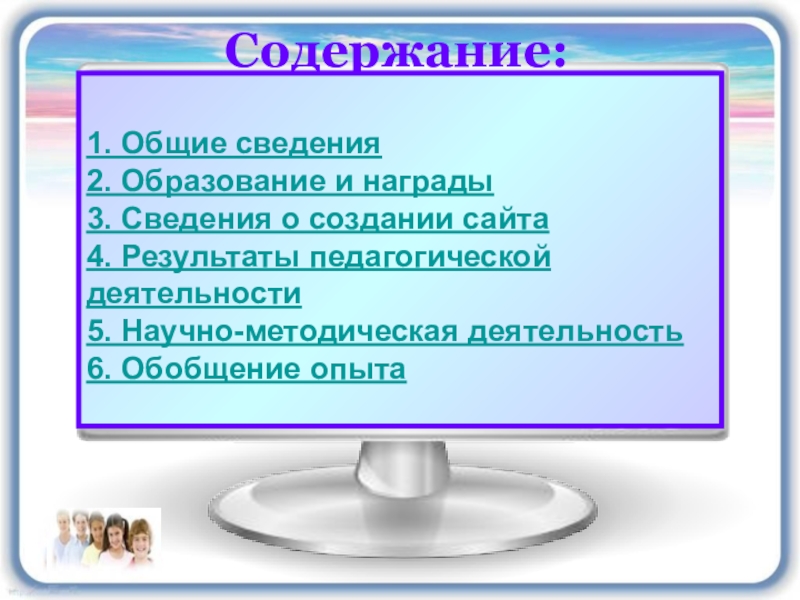 Содержание:

1. Общие сведения
2. Образование и награды
3. Сведения о создании сайта
4. Результаты педагогической деятельности
5. Научно-методическая деятельность
6. Обобщение опыта